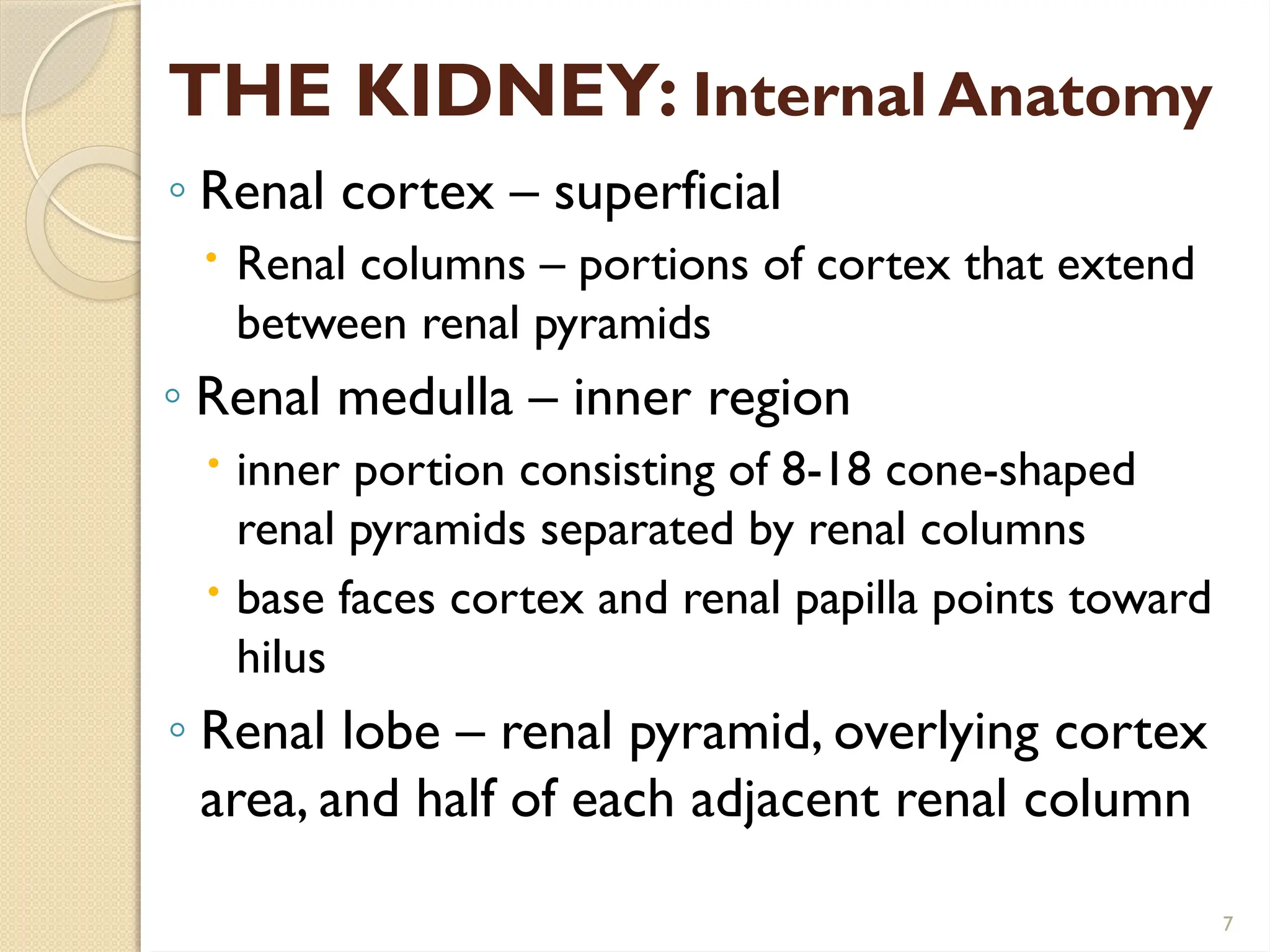 THE KIDNEY: Internal Anatomy

◦ Renal cortex – superficial

• Renal columns – portions of cortex that extend between renal pyramids

◦ Renal medulla – inner region

• inner portion consisting of 8-18 cone-shaped renal pyramids separated by renal columns

• base faces cortex and renal papilla points toward hilus

◦ Renal lobe – renal pyramid, overlying cortex area, and half of each adjacent renal column

7